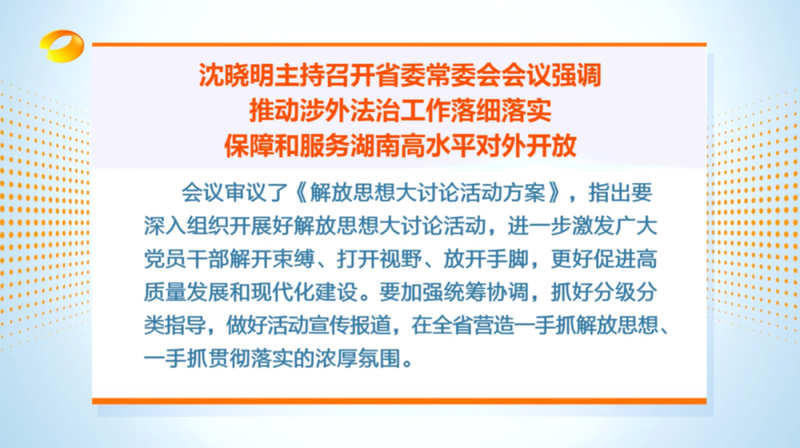 沈晓明主持召开省委常委会会议强调
推动涉外法治工作落细落实
保障和服务湖南高水平对外开放

会议审议了《解放思想大讨论活动方案》，指出要深入组织开展好解放思想大讨论活动，进一步激发广大党员干部解开束缚、打开视野、放开手脚，更好促进高质量发展和现代化建设。要加强统筹协调，抓好分级分类指导，做好活动宣传报道，在全省营造一手抓解放思想、一手抓贯彻落实的浓厚氛围。